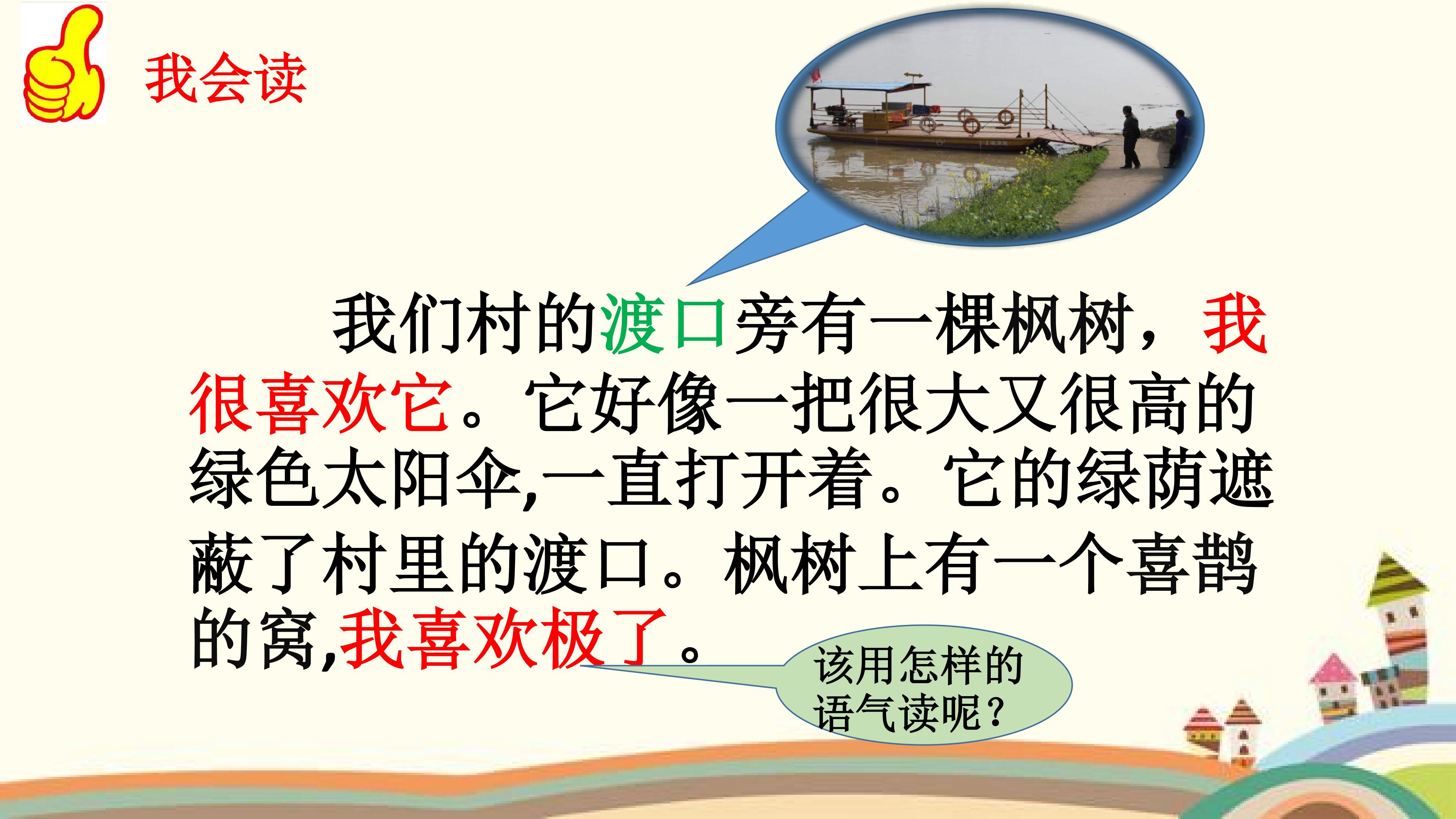 我会读

我们村的渡口旁有一棵枫树，我很喜欢它。它好像一把很大又很高的绿色太阳伞,一直打开着。它的绿荫遮蔽了村里的渡口。枫树上有一个喜鹊的窝,我喜欢极了。

该用怎样的语气读呢？